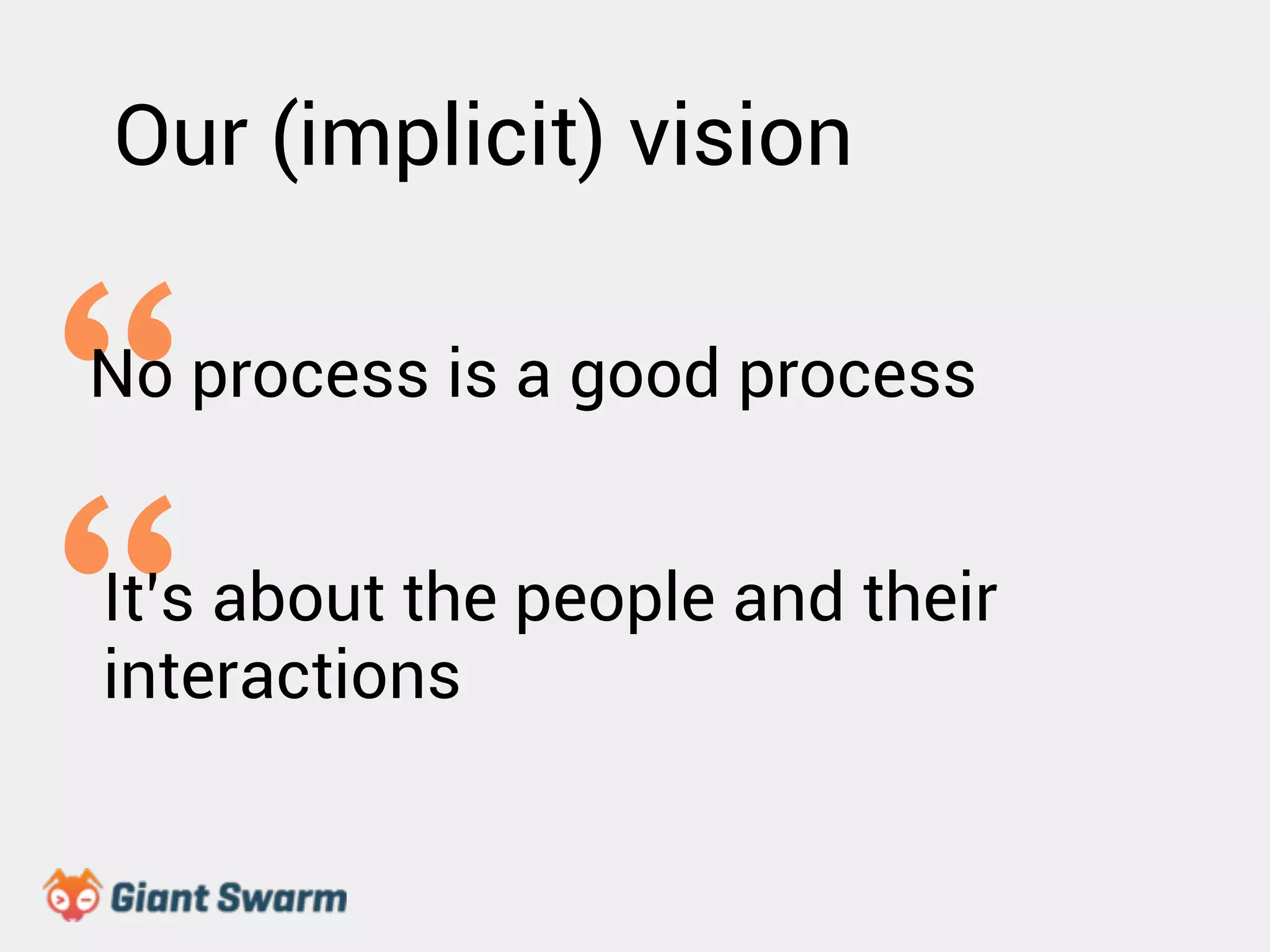 Our (implicit) vision

“No process is a good process

“It's about the people and their interactions

Giant Swarm